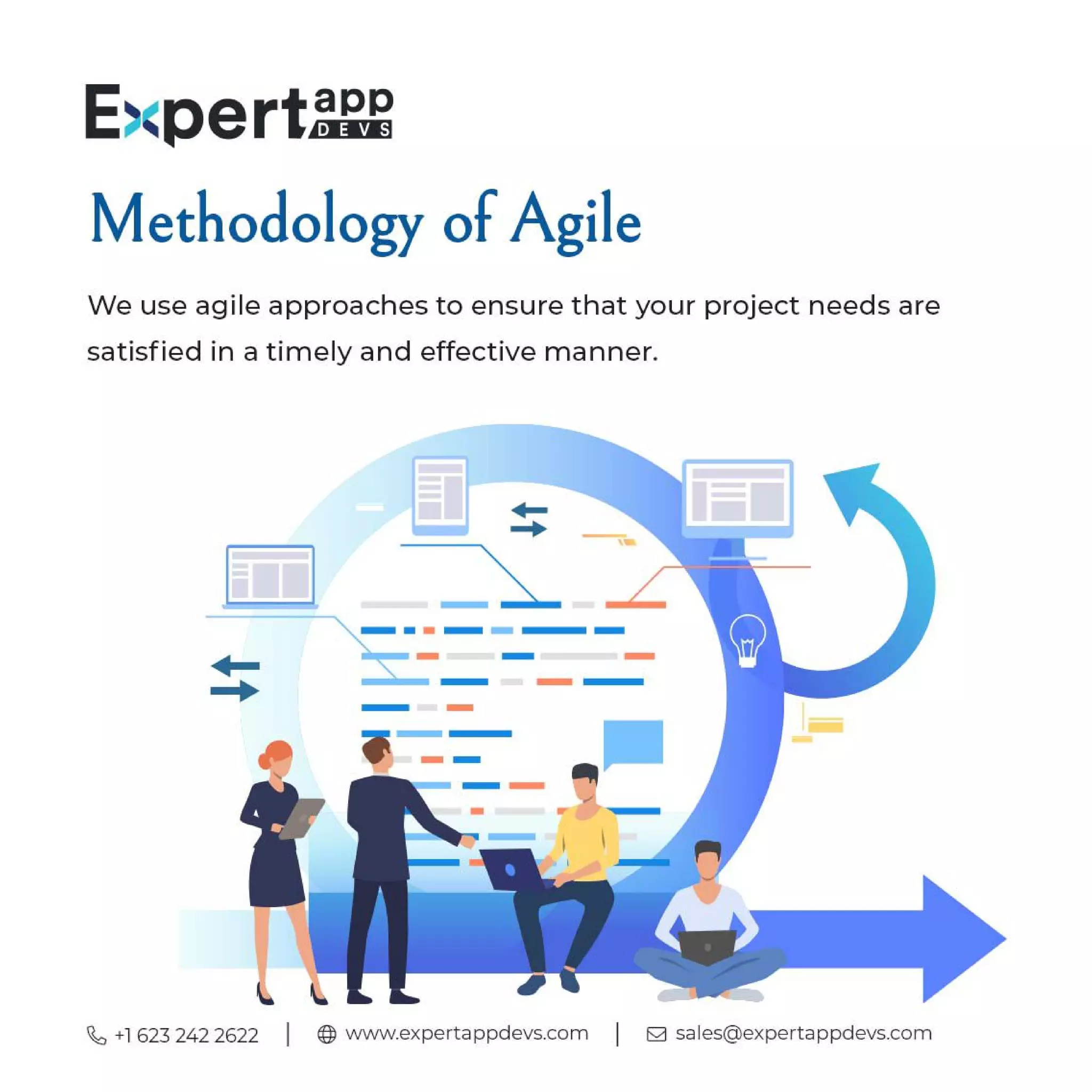 Expert app DEVS

Methodology of Agile

We use agile approaches to ensure that your project needs are satisfied in a timely and effective manner.

+1 623 242 2622 | www.expertappdevs.com | sales@expertappdevs.com